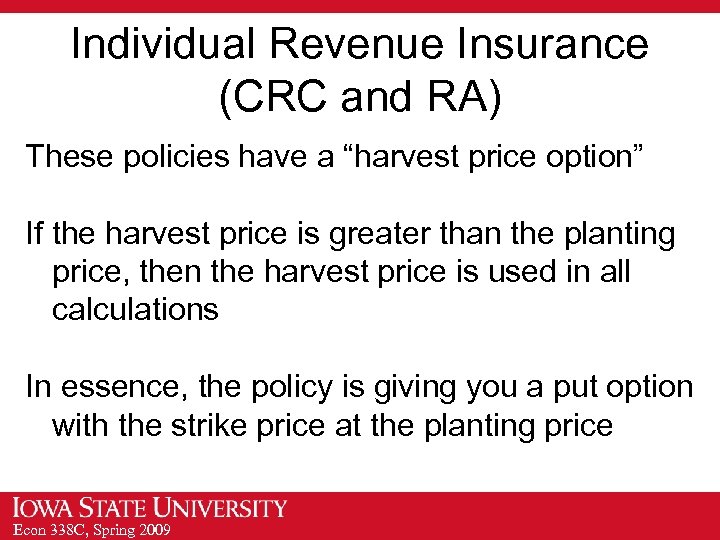 Individual Revenue Insurance (CRC and RA)

These policies have a “harvest price option”

If the harvest price is greater than the planting price, then the harvest price is used in all calculations

In essence, the policy is giving you a put option with the strike price at the planting price

IOWA STATE UNIVERSITY
Econ 338C, Spring 2009